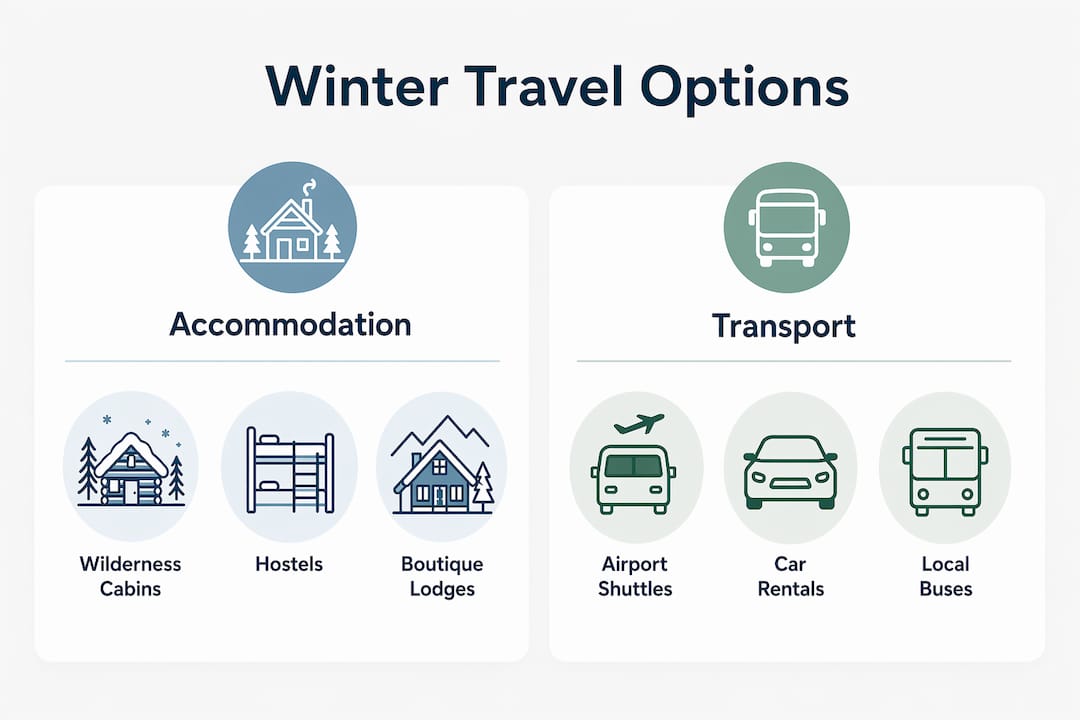 Winter Travel Options

Accommodation

Wilderness Cabins

Hostels

Boutique Lodges

Transport

Airport Shuttles

Car Rentals

Local Buses